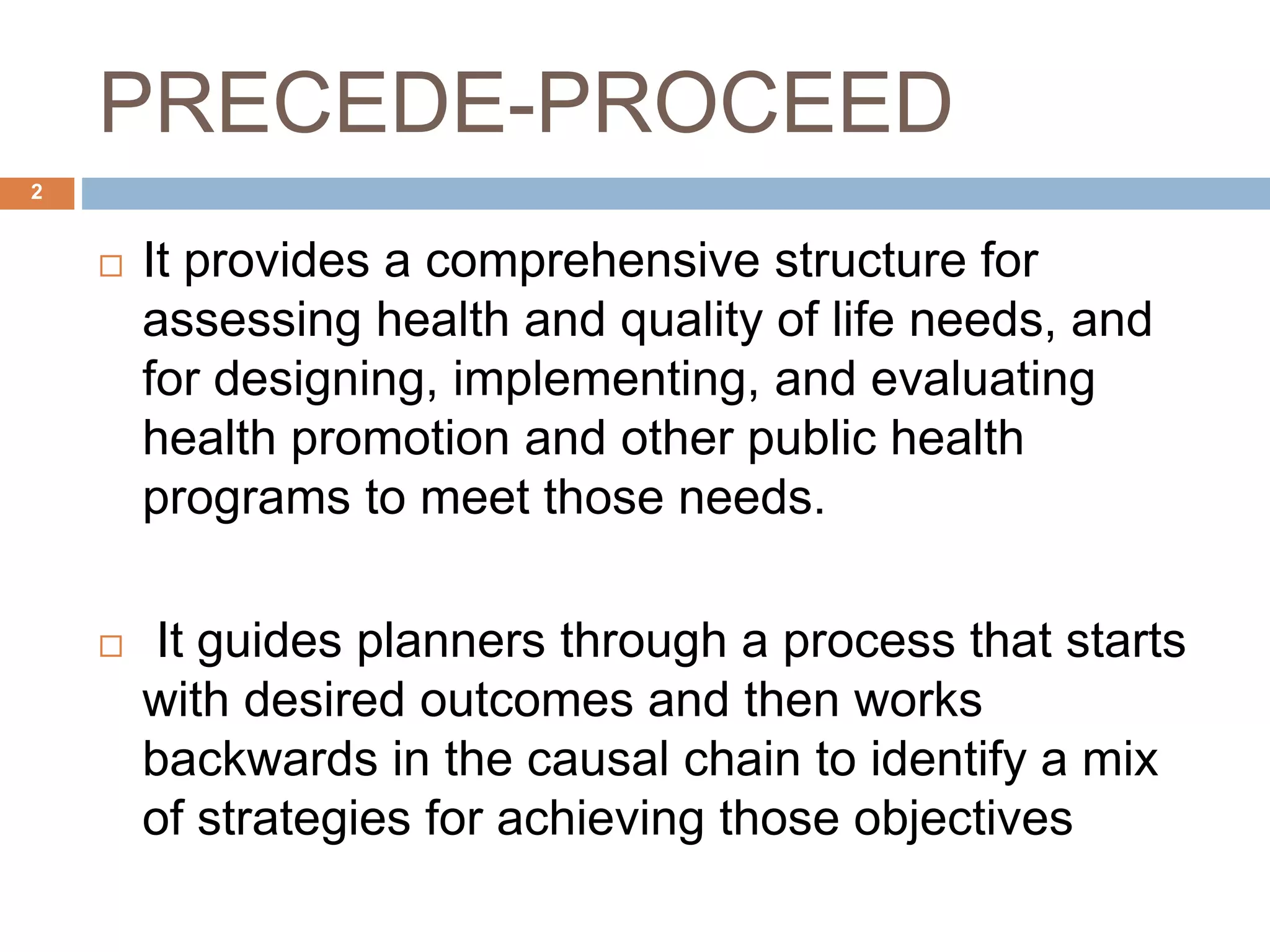 PRECEDE-PROCEED

2

□ It provides a comprehensive structure for assessing health and quality of life needs, and for designing, implementing, and evaluating health promotion and other public health programs to meet those needs.

□ It guides planners through a process that starts with desired outcomes and then works backwards in the causal chain to identify a mix of strategies for achieving those objectives